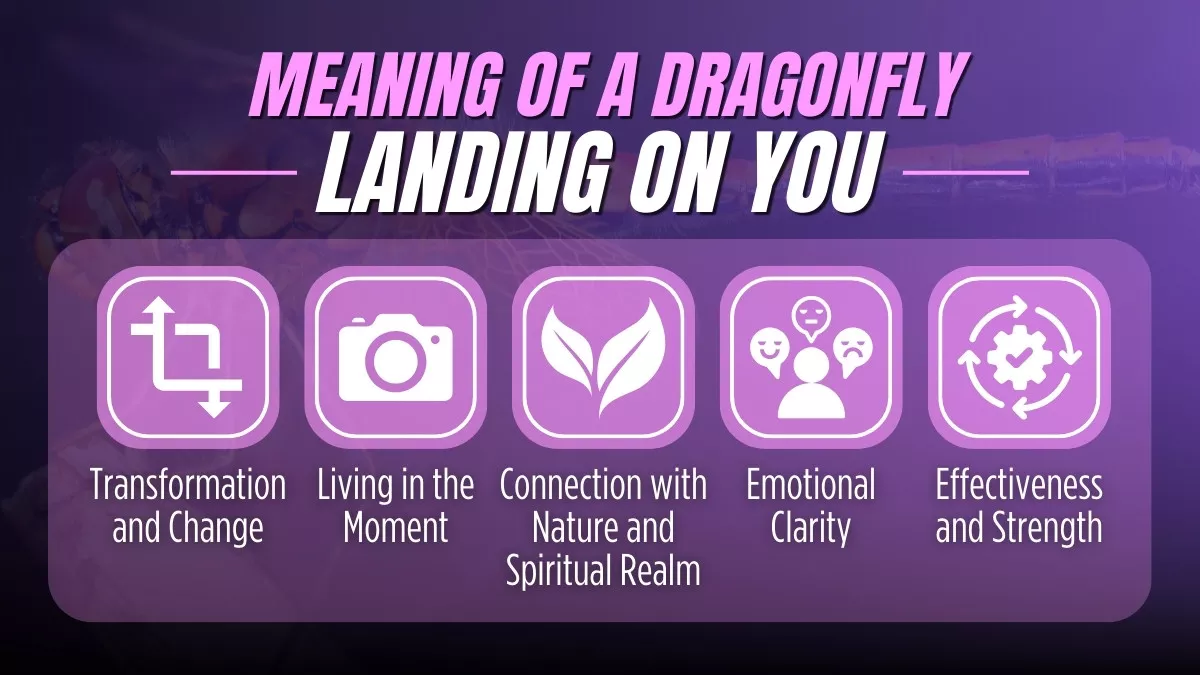 MEANING OF A DRAGONFLY
LANDING ON YOU

Transformation and Change

Living in the Moment

Connection with Nature and Spiritual Realm

Emotional Clarity

Effectiveness and Strength